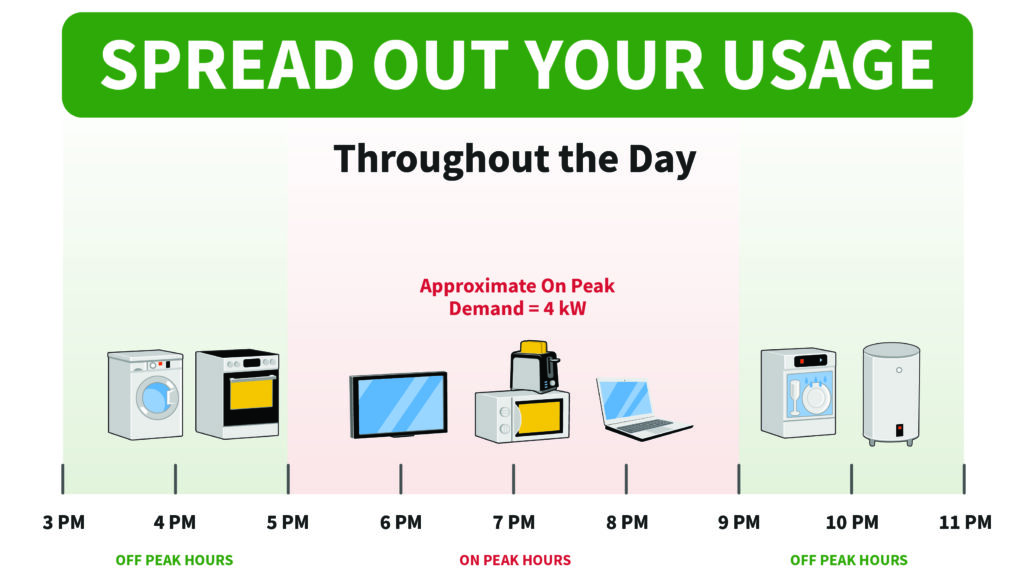 SPREAD OUT YOUR USAGE

Throughout the Day

Approximate On Peak Demand = 4 kW

3 PM 4 PM 5 PM 6 PM 7 PM 8 PM 9 PM 10 PM 11 PM

OFF PEAK HOURS ON PEAK HOURS OFF PEAK HOURS